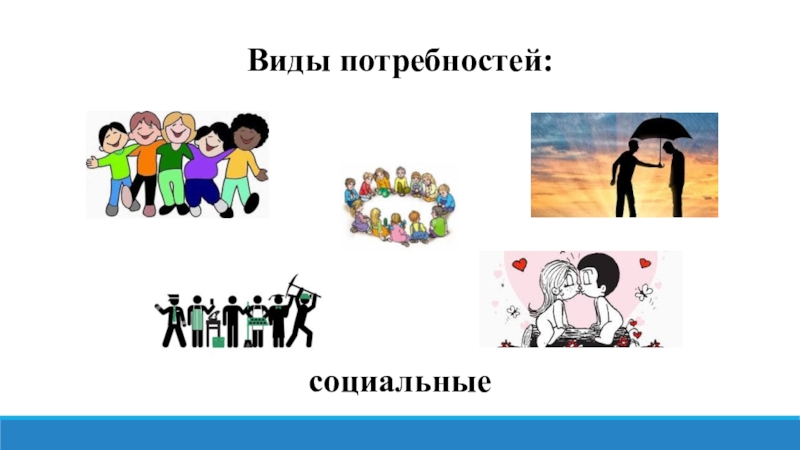 Виды потребностей:

социальные